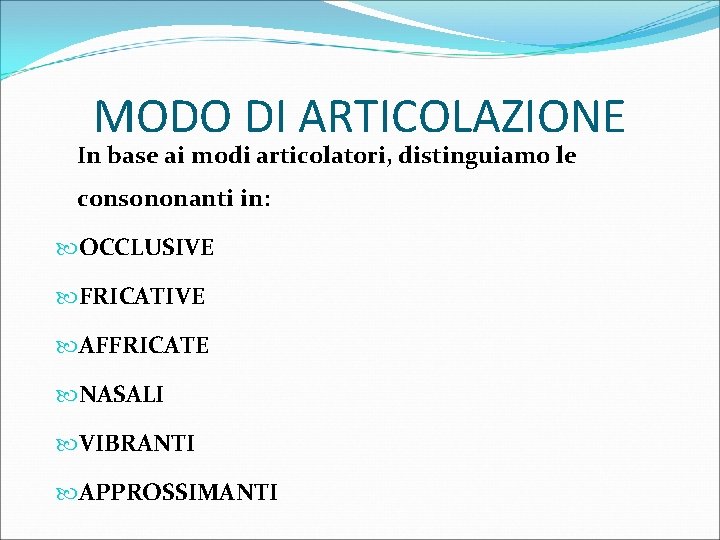 MODO DI ARTICOLAZIONE

In base ai modi articolatori, distinguiamo le consononanti in:

OCCLUSIVE

FRICATIVE

AFFRICATE

NASALI

VIBRANTI

APPROSSIMANTI